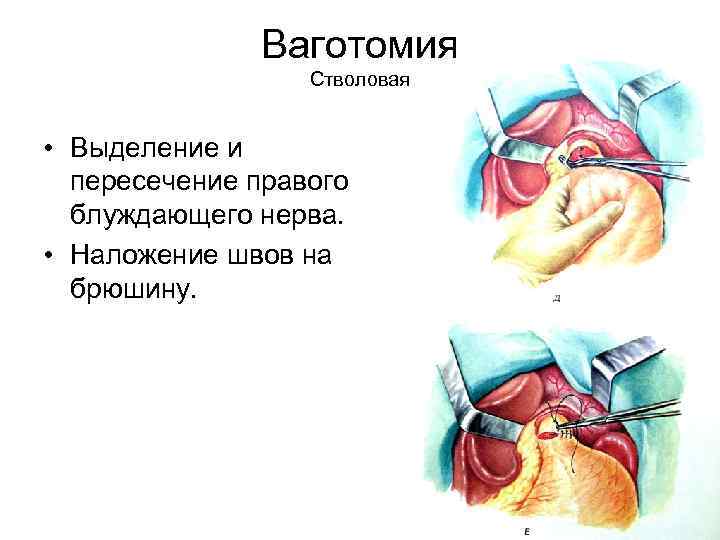 Ваготомия
Стволовая

• Выделение и пересечение правого блуждающего нерва.
• Наложение швов на брюшину.

д

е